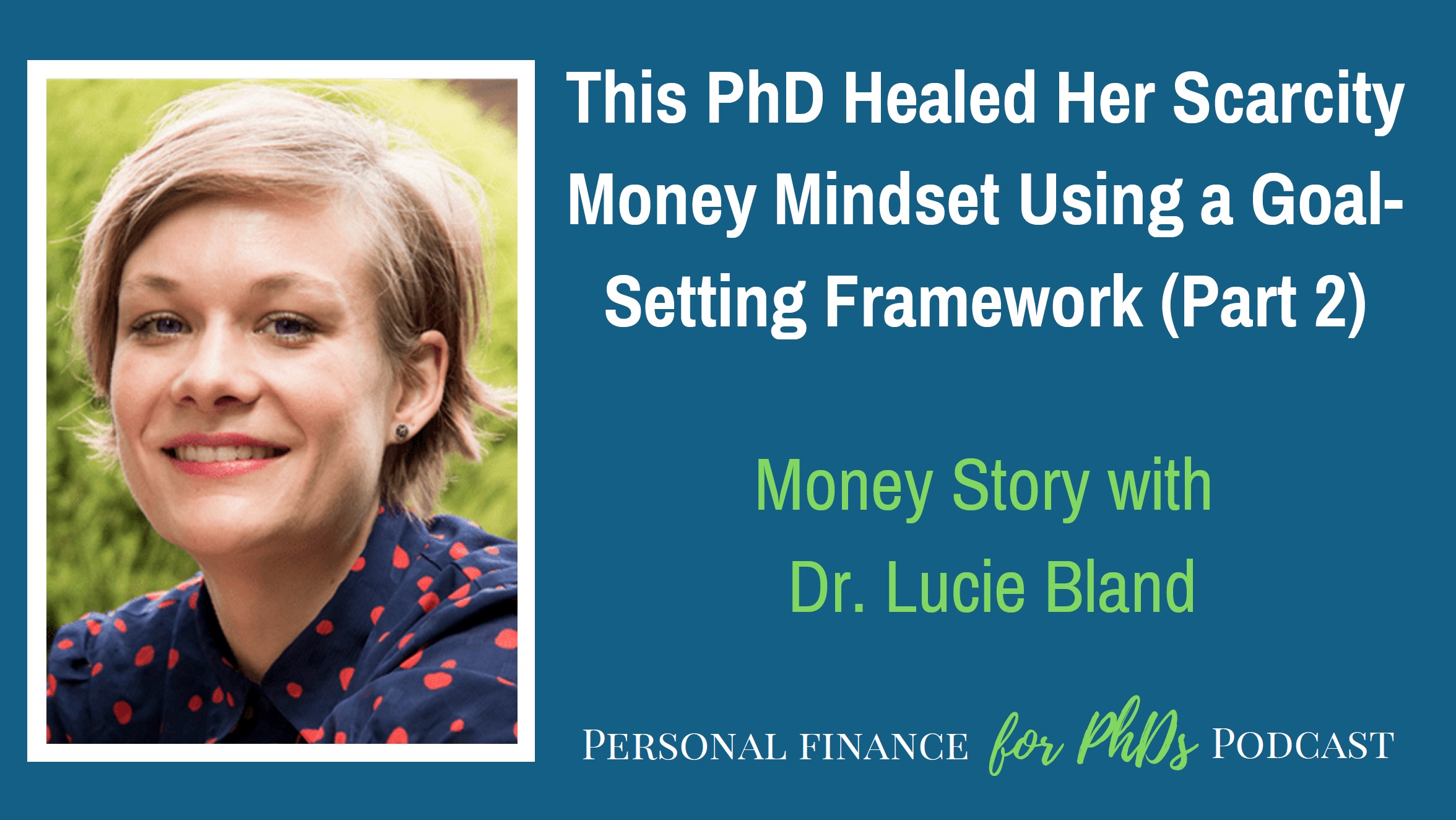 This PhD Healed Her Scarcity Money Mindset Using a Goal-Setting Framework (Part 2)

Money Story with Dr. Lucie Bland

PERSONAL FINANCE for PhDs PODCAST